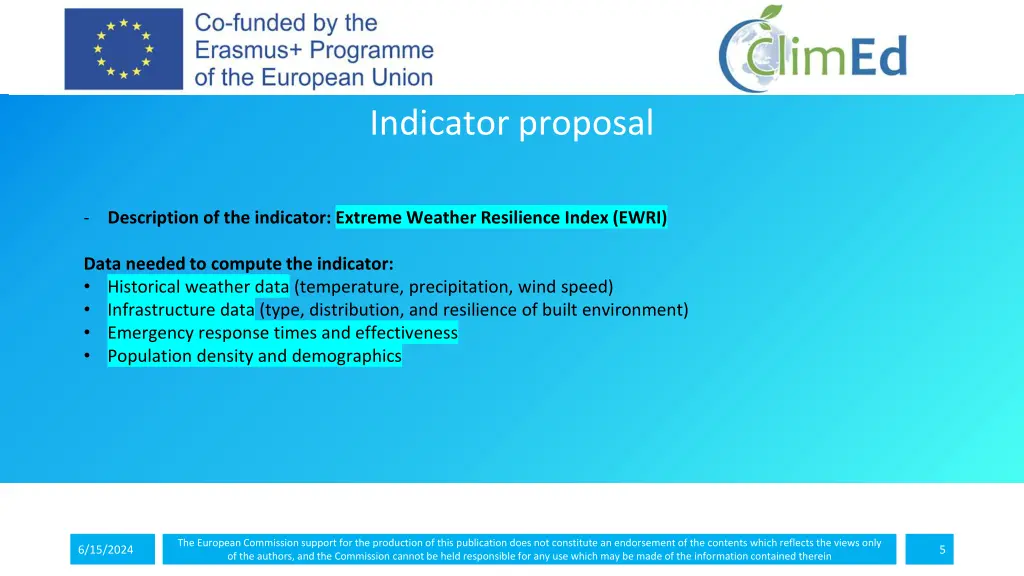 Co-funded by the Erasmus+ Programme of the European Union

ClimEd

Indicator proposal

- Description of the indicator: Extreme Weather Resilience Index (EWRI)

Data needed to compute the indicator:
• Historical weather data (temperature, precipitation, wind speed)
• Infrastructure data (type, distribution, and resilience of built environment)
• Emergency response times and effectiveness
• Population density and demographics

6/15/2024

The European Commission support for the production of this publication does not constitute an endorsement of the contents which reflects the views only of the authors, and the Commission cannot be held responsible for any use which may be made of the information contained therein

5